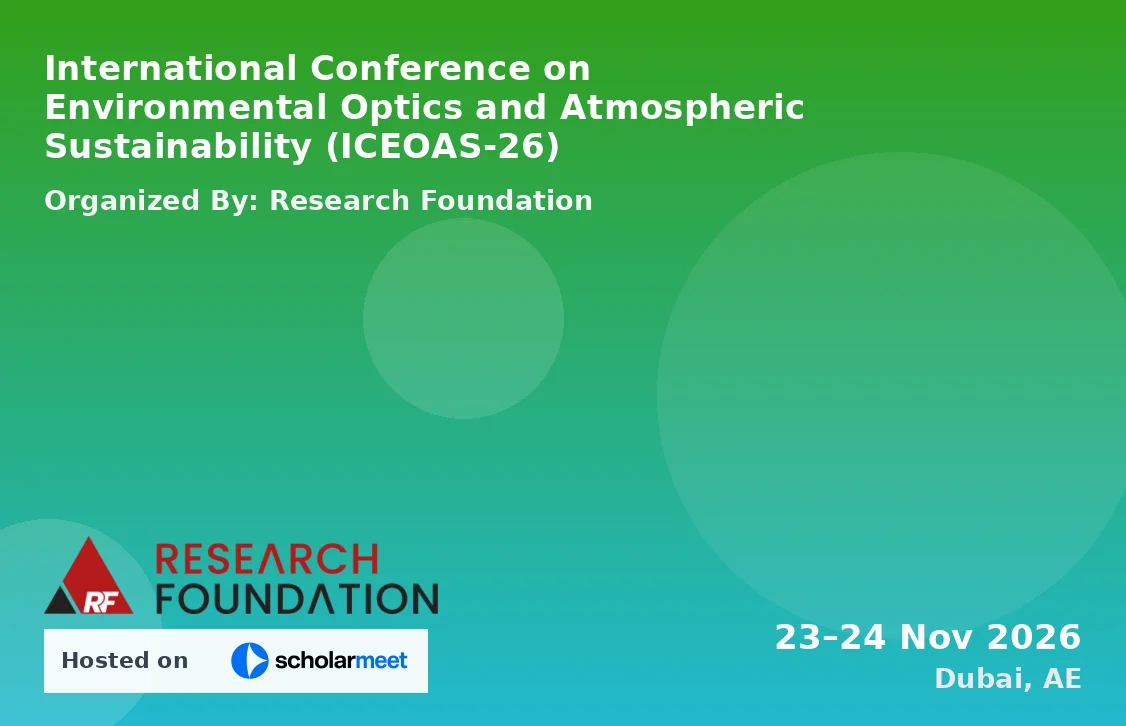 International Conference on Environmental Optics and Atmospheric Sustainability (ICEOAS-26)

Organized By: Research Foundation

RF RESEARCH FOUNDATION

Hosted on scholarmeet

23–24 Nov 2026

Dubai, AE